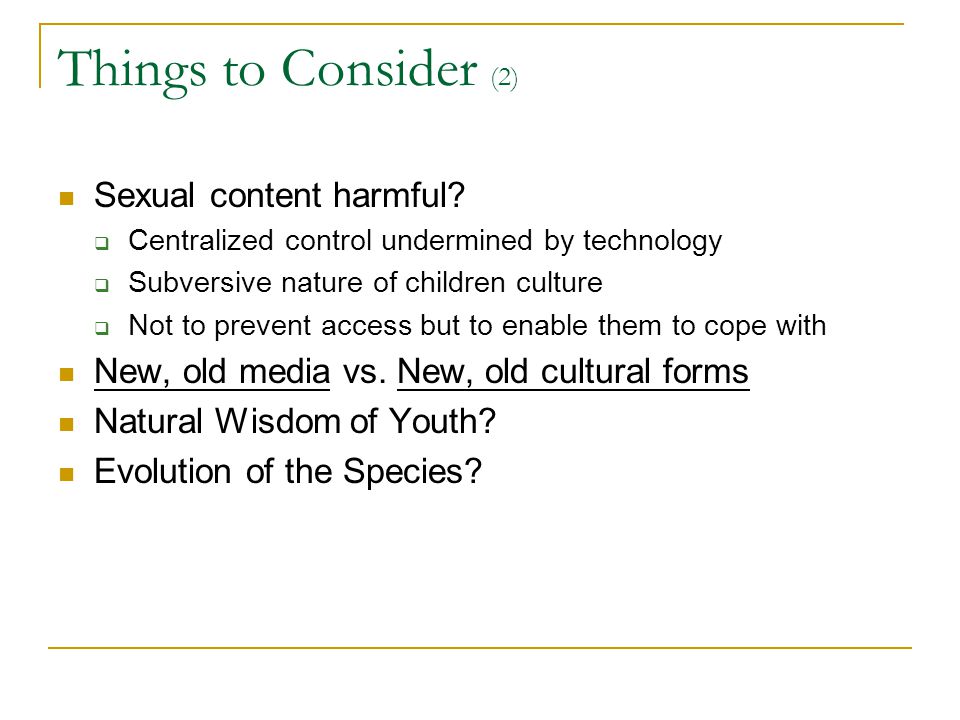 Things to Consider (2)

- Sexual content harmful?
  - Centralized control undermined by technology
  - Subversive nature of children culture
  - Not to prevent access but to enable them to cope with
- New, old media vs. New, old cultural forms
- Natural Wisdom of Youth?
- Evolution of the Species?